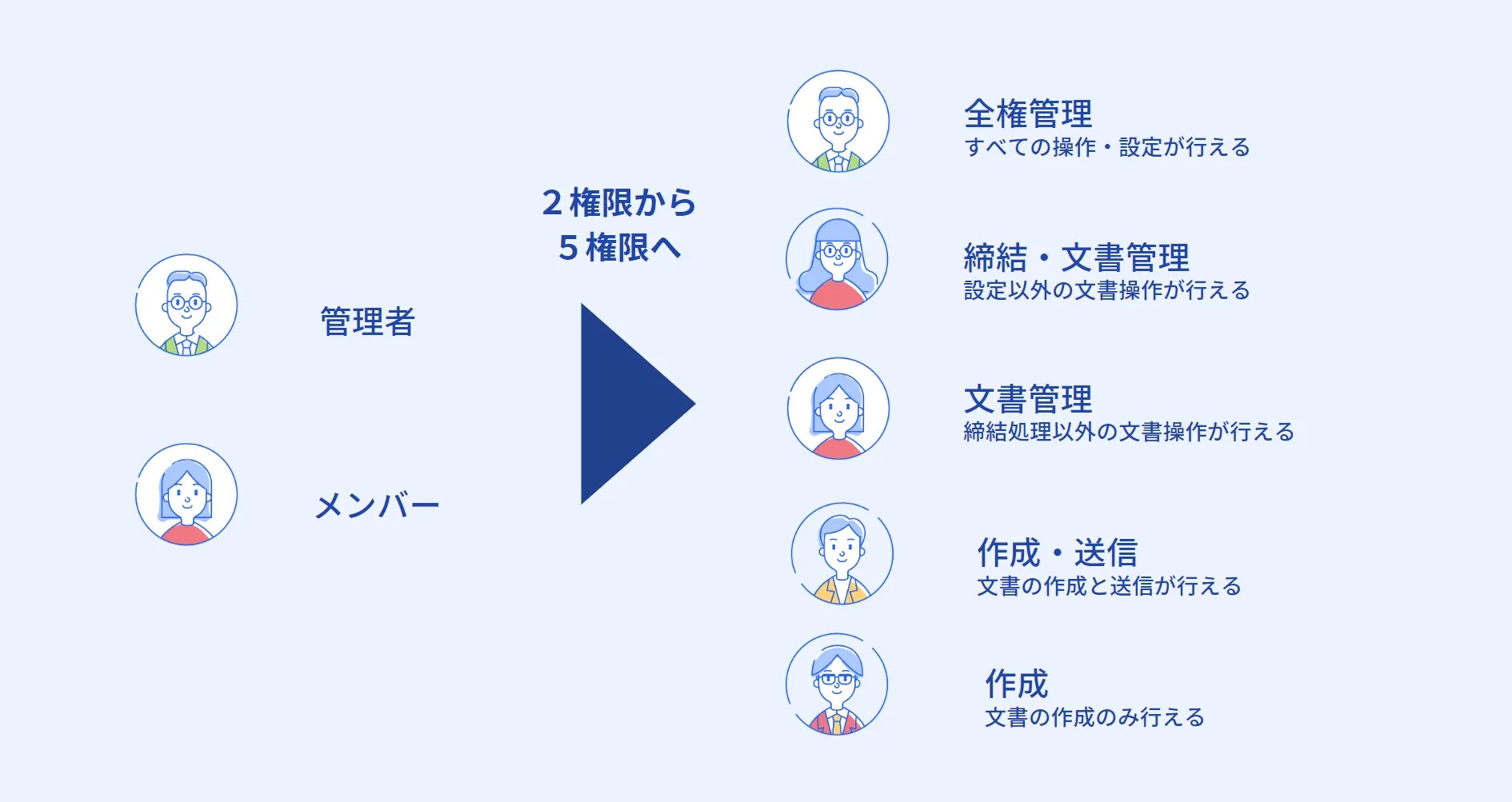 管理者

メンバー

2 権限から
5 権限へ

全権管理
すべての操作・設定が行える

締結・文書管理
設定以外の文書操作が行える

文書管理
締結処理以外の文書操作が行える

作成・送信
文書の作成と送信が行える

作成
文書の作成のみ行える